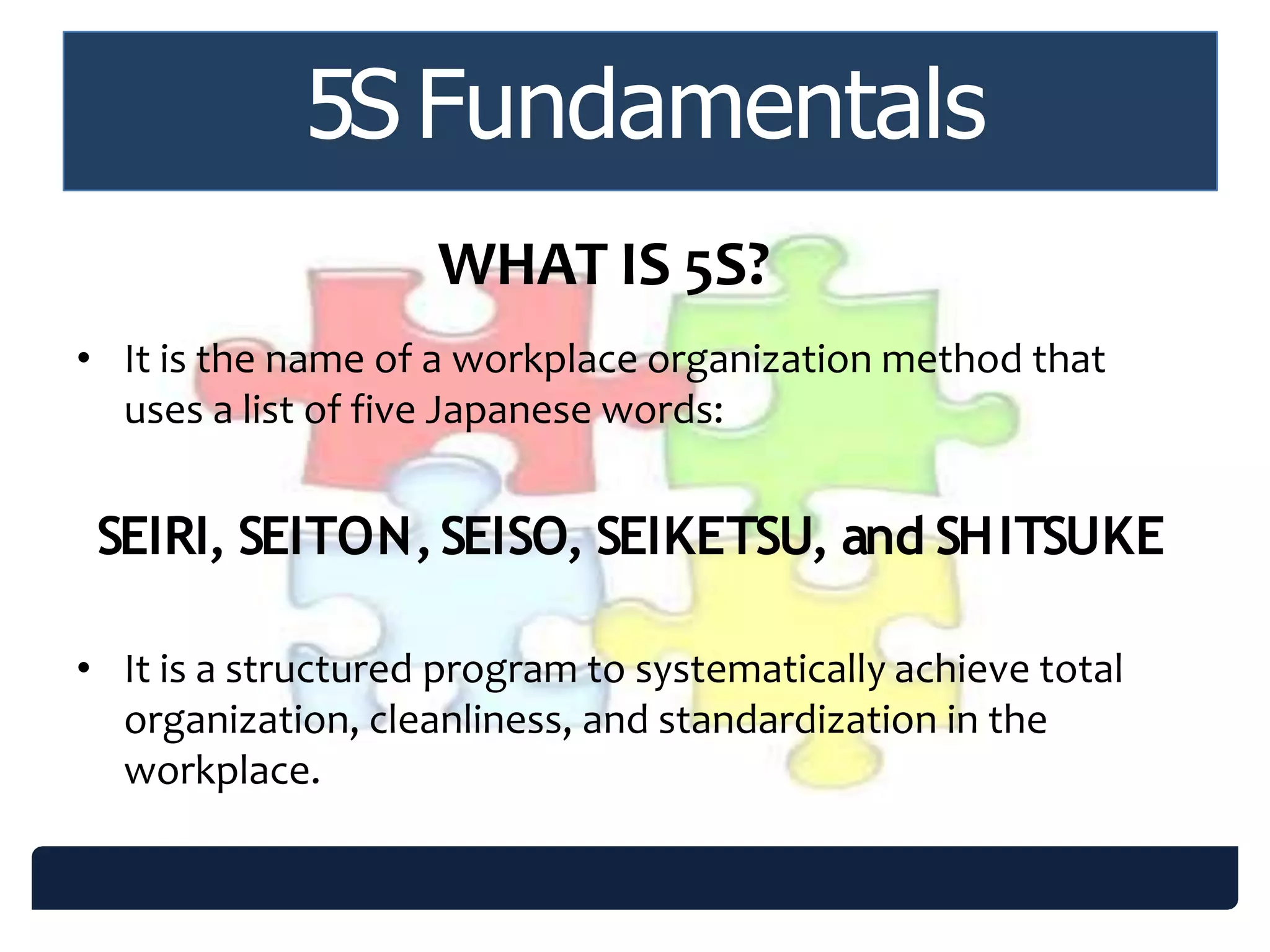 5S Fundamentals

WHAT IS 5S?

• It is the name of a workplace organization method that uses a list of five Japanese words:

SEIRI, SEITON, SEISO, SEIKETSU, and SHITSUKE

• It is a structured program to systematically achieve total organization, cleanliness, and standardization in the workplace.